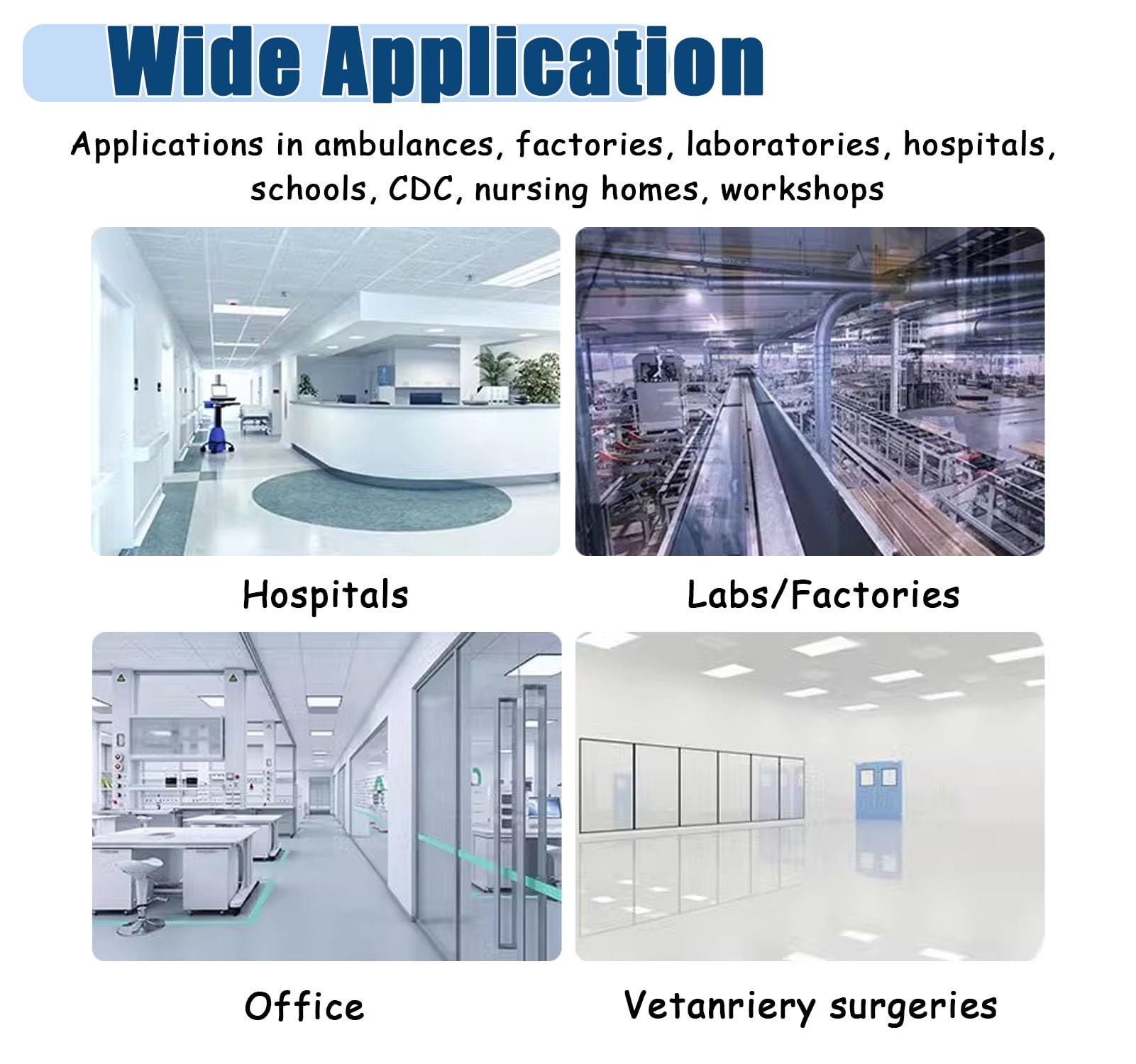 Wide Application

Applications in ambulances, factories, laboratories, hospitals, schools, CDC, nursing homes, workshops

Hospitals

Labs/Factories

Office

Vetanriery surgeries